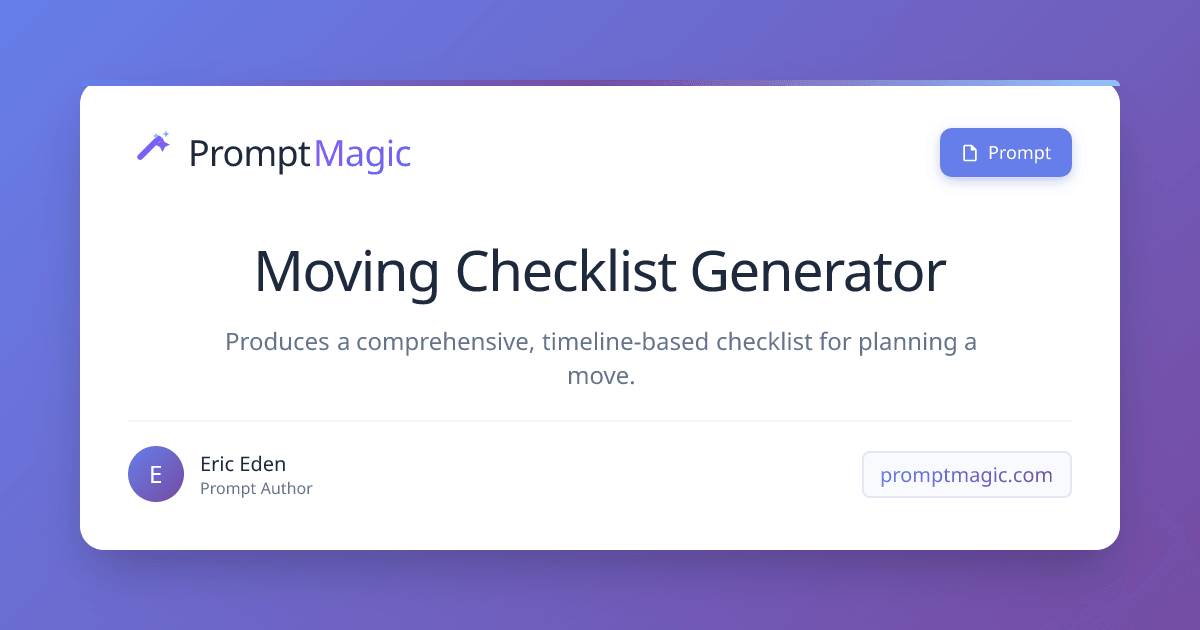 PromptMagic

Prompt

Moving Checklist Generator

Produces a comprehensive, timeline-based checklist for planning a move.

E

Eric Eden
Prompt Author

promptmagic.com